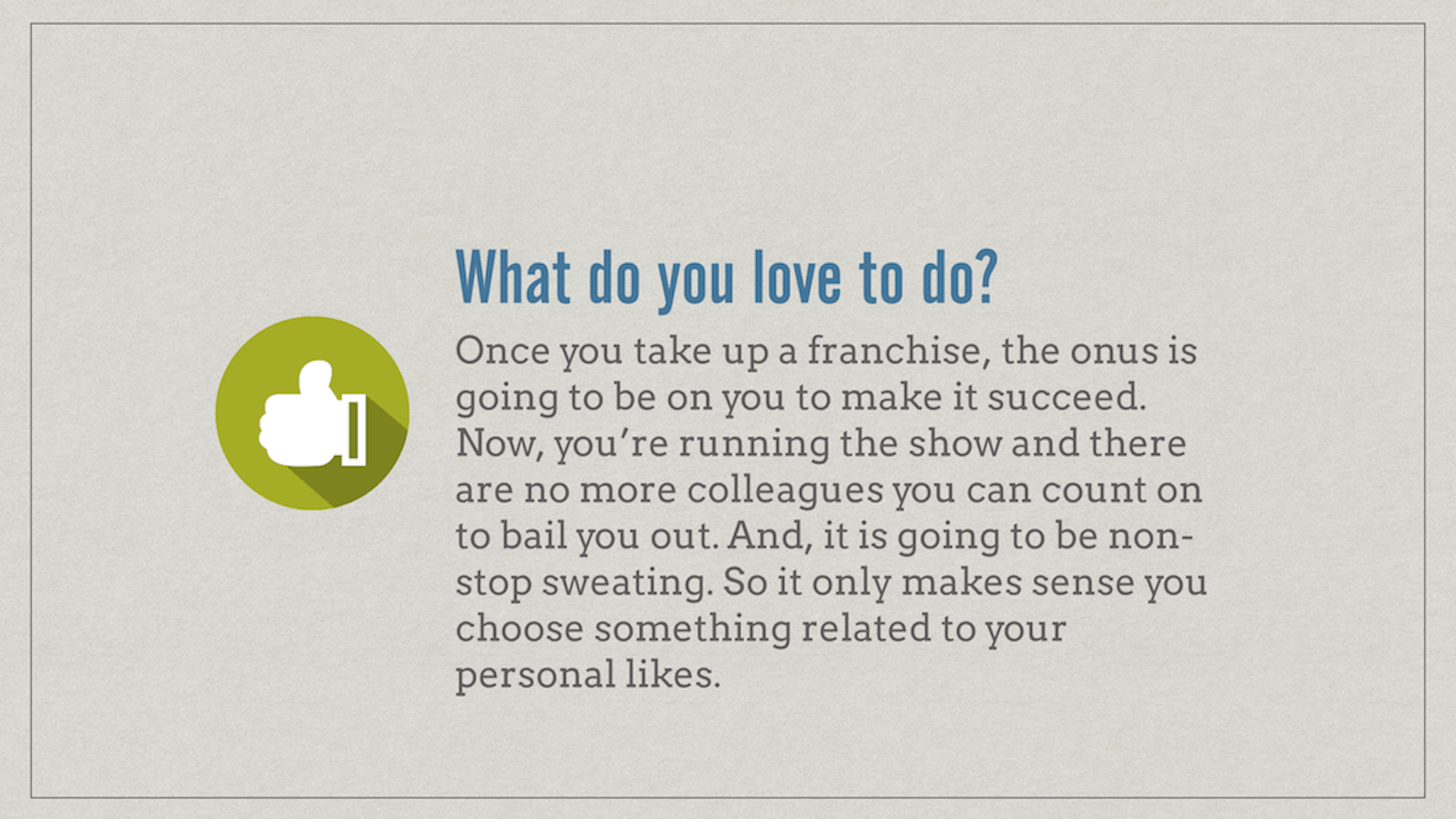 What do you love to do?

Once you take up a franchise, the onus is going to be on you to make it succeed. Now, you're running the show and there are no more colleagues you can count on to bail you out. And, it is going to be non-stop sweating. So it only makes sense you choose something related to your personal likes.